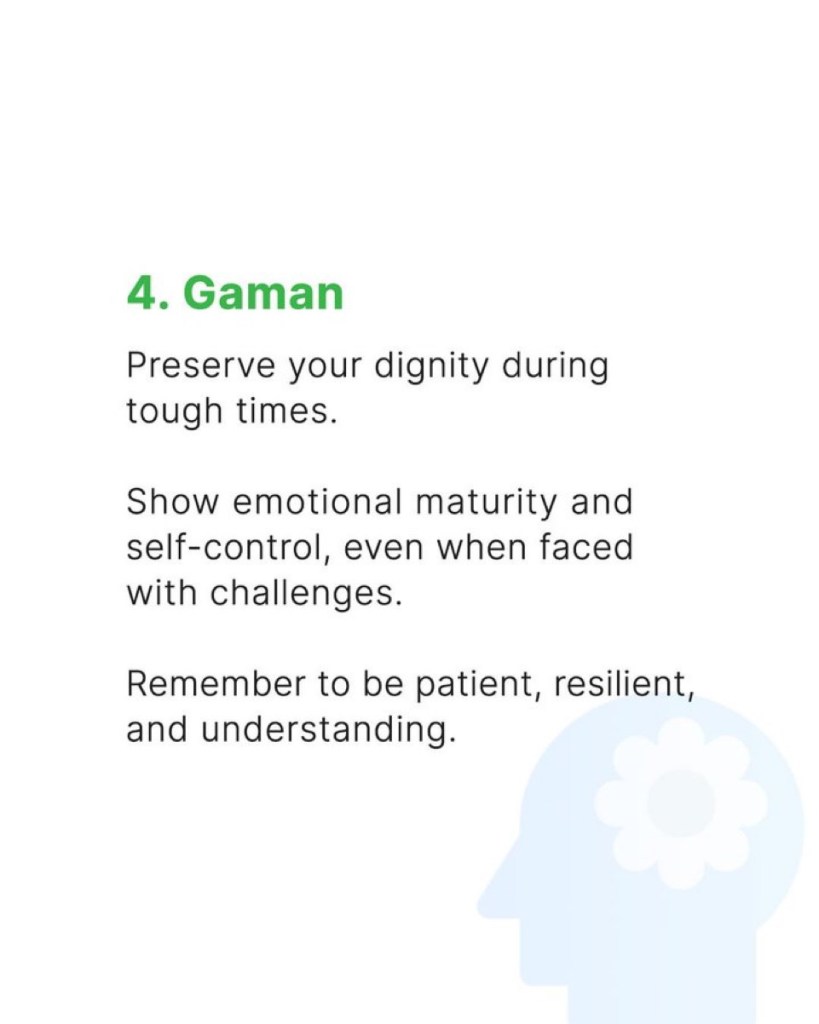 4. Gaman

Preserve your dignity during tough times.

Show emotional maturity and self-control, even when faced with challenges.

Remember to be patient, resilient, and understanding.